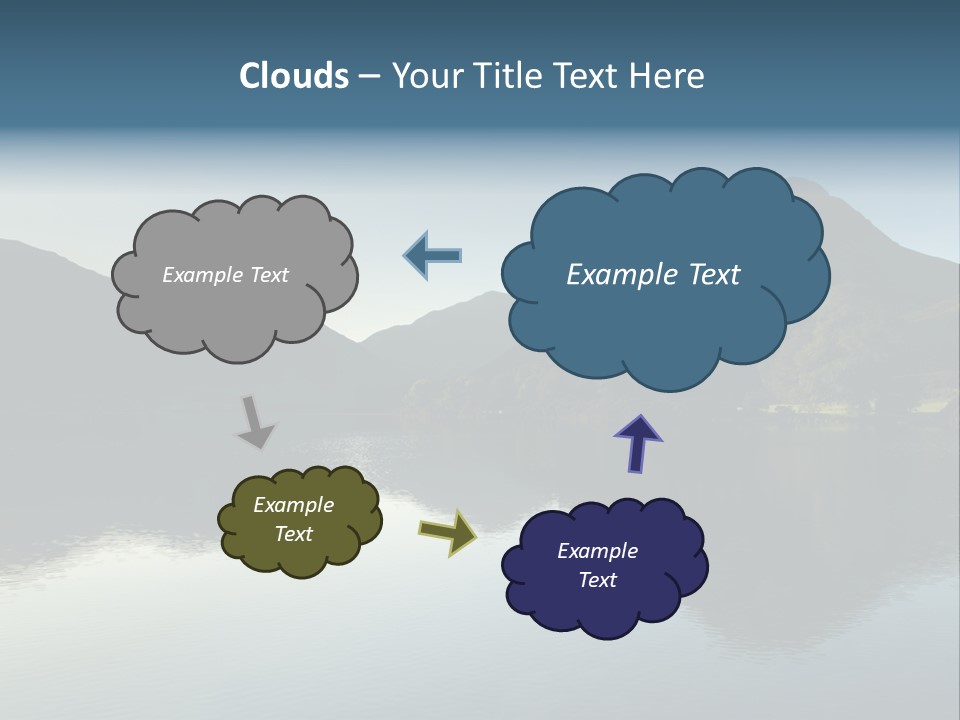 Clouds – Your Title Text Here

Example Text

Example Text

Example Text

Example Text